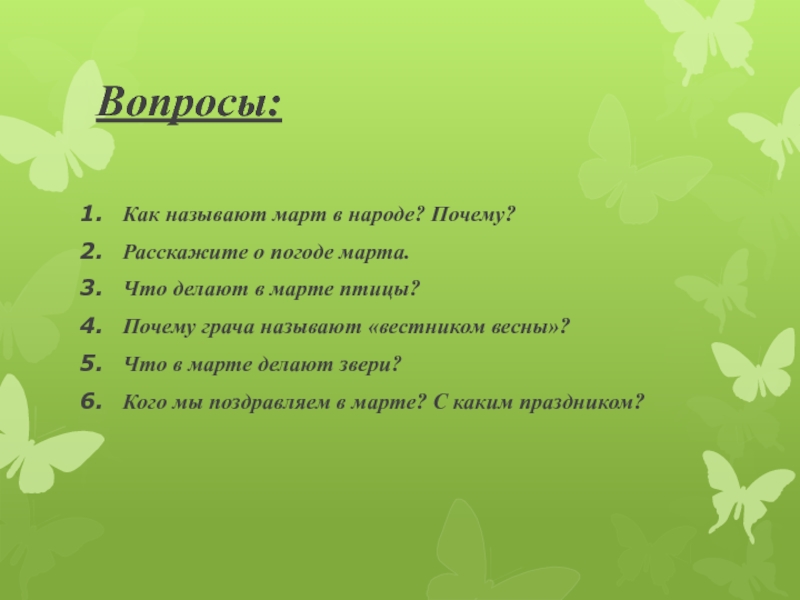 Вопросы:

1. Как называют март в народе? Почему?
2. Расскажите о погоде марта.
3. Что делают в марте птицы?
4. Почему грача называют «вестником весны»?
5. Что в марте делают звери?
6. Кого мы поздравляем в марте? С каким праздником?